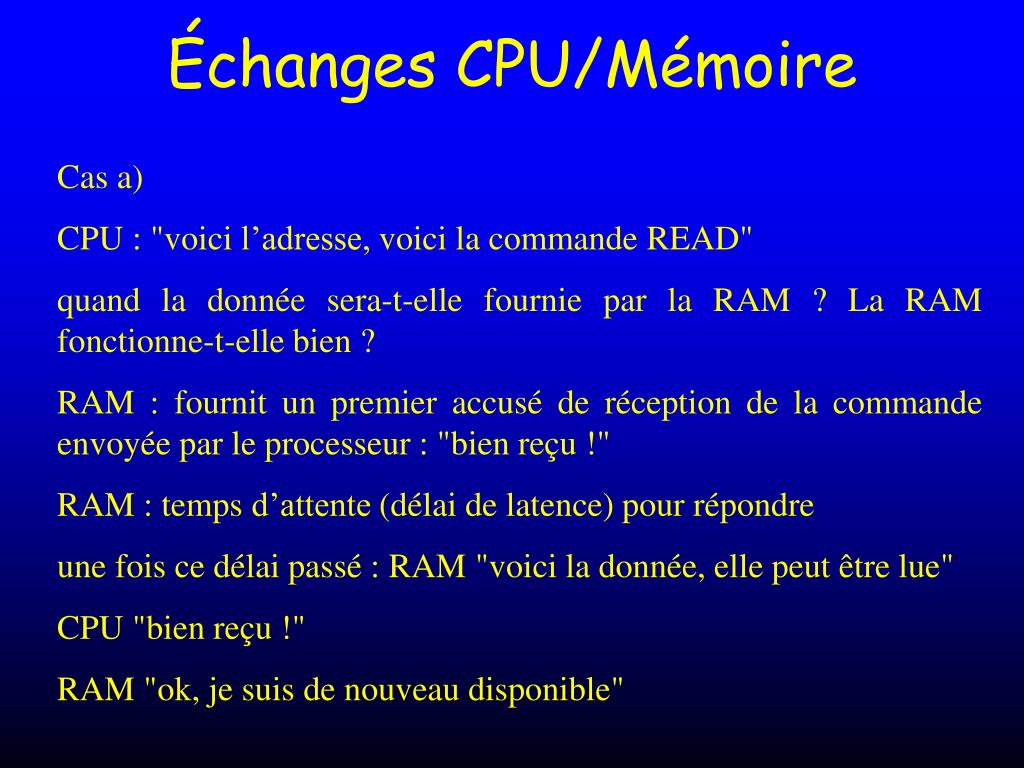 Échanges CPU/Mémoire

Cas a)

CPU : "voici l’adresse, voici la commande READ"

quand la donnée sera-t-elle fournie par la RAM ? La RAM fonctionne-t-elle bien ?

RAM : fournit un premier accusé de réception de la commande envoyée par le processeur : "bien reçu !"

RAM : temps d’attente (délai de latence) pour répondre

une fois ce délai passé : RAM "voici la donnée, elle peut être lue"

CPU "bien reçu !"

RAM "ok, je suis de nouveau disponible"